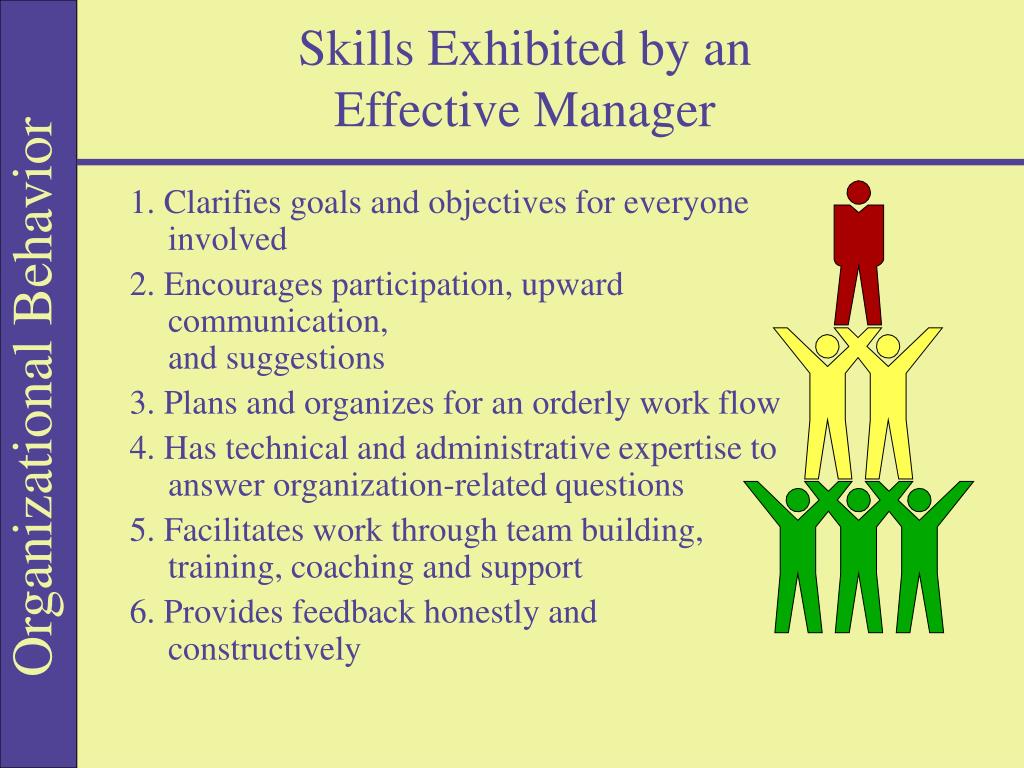 Organizational Behavior

Skills Exhibited by an Effective Manager

1. Clarifies goals and objectives for everyone involved

2. Encourages participation, upward communication, and suggestions

3. Plans and organizes for an orderly work flow

4. Has technical and administrative expertise to answer organization-related questions

5. Facilitates work through team building, training, coaching and support

6. Provides feedback honestly and constructively